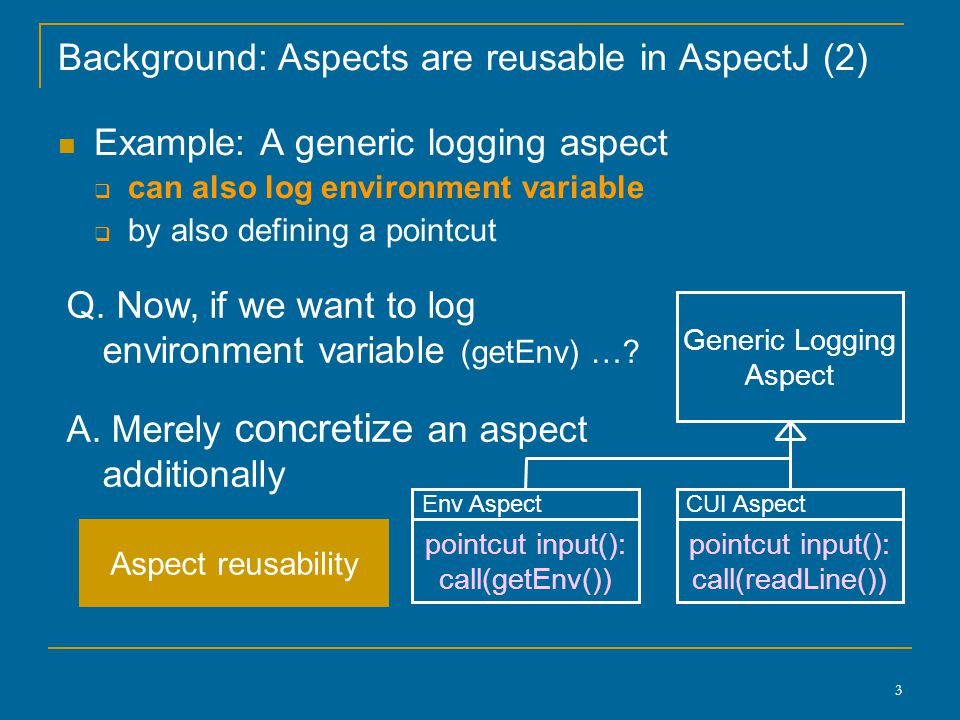 Background: Aspects are reusable in AspectJ (2)

Example: A generic logging aspect

can also log environment variable

by also defining a pointcut

Q. Now, if we want to log environment variable (getEnv) …?

A. Merely concretize an aspect additionally

Aspect reusability

Generic Logging Aspect

Env Aspect

pointcut input(): call(getEnv())

CUI Aspect

pointcut input(): call(readLine())

3